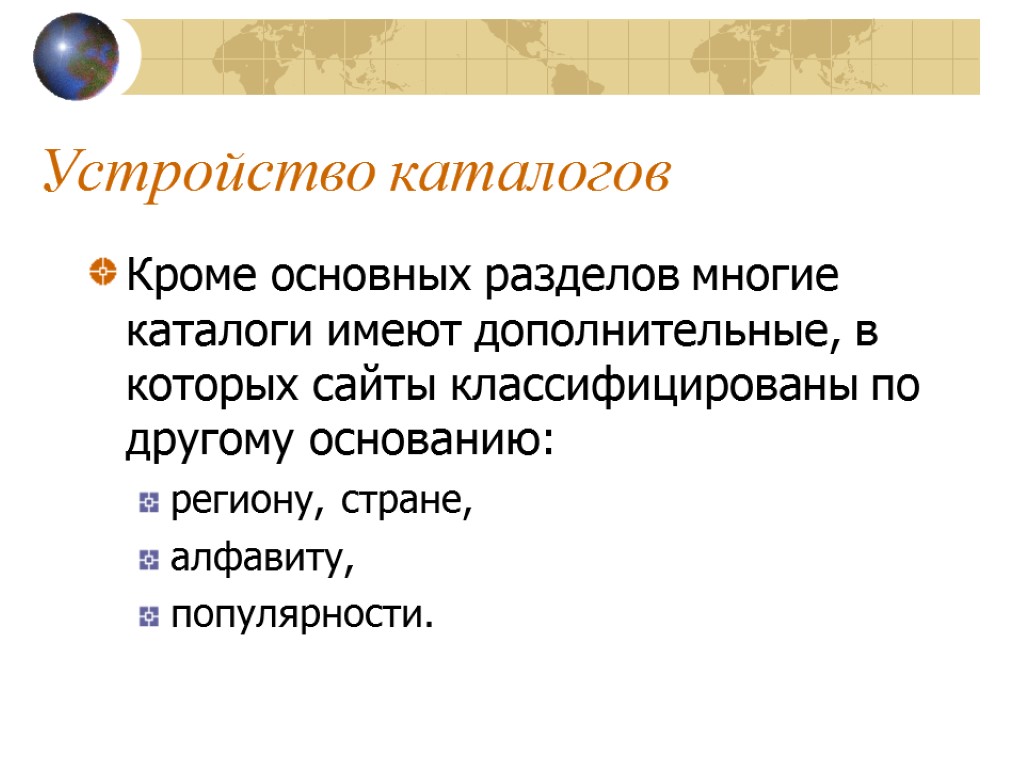 Устройство каталогов

Кроме основных разделов многие каталоги имеют дополнительные, в которых сайты классифицированы по другому основанию:

региону, стране,

алфавиту,

популярности.